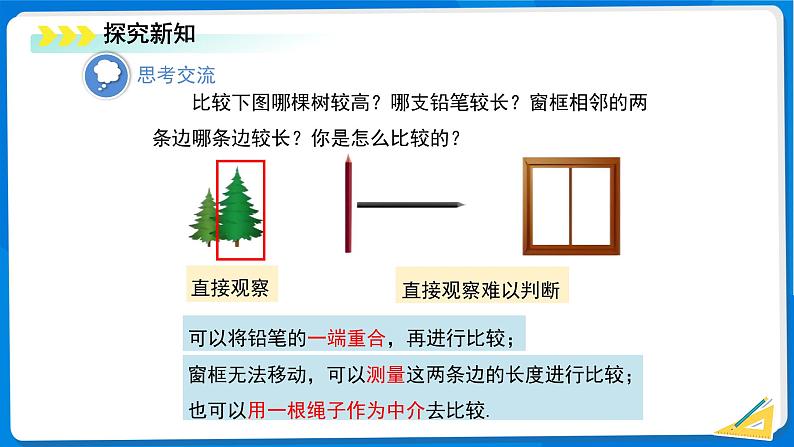 探究新知

思考交流

比较下图哪棵树较高？哪支铅笔较长？窗框相邻的两条边哪条边较长？你是怎么比较的？

直接观察

直接观察难以判断

可以将铅笔的一端重合，再进行比较；

窗框无法移动，可以测量这两条边的长度进行比较；

也可以用一根绳子作为中介去比较.